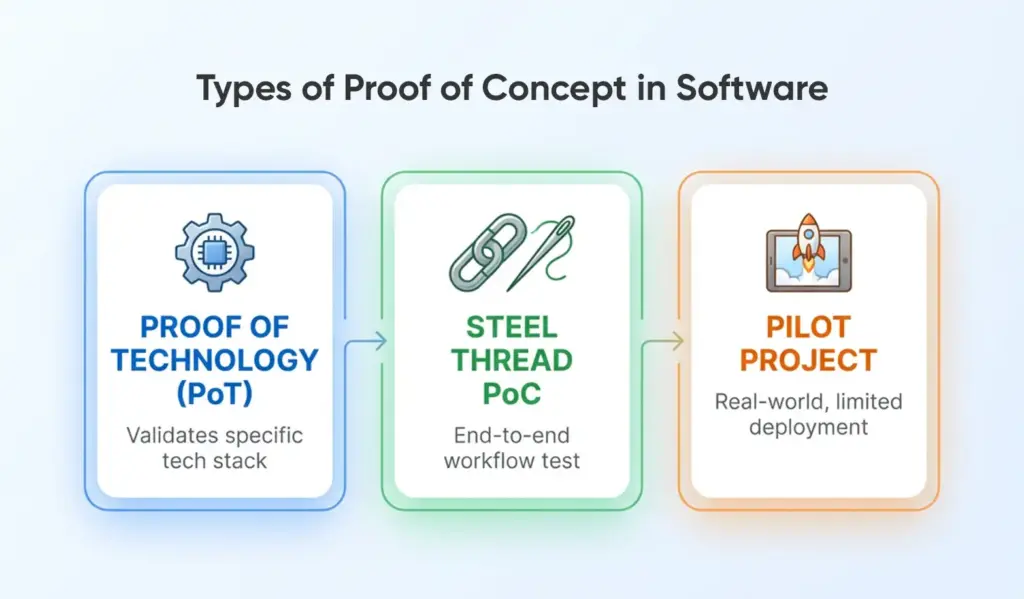 Types of Proof of Concept in Software

PROOF OF TECHNOLOGY (PoT)

Validates specific tech stack

STEEL THREAD PoC

End-to-end workflow test

PILOT PROJECT

Real-world, limited deployment